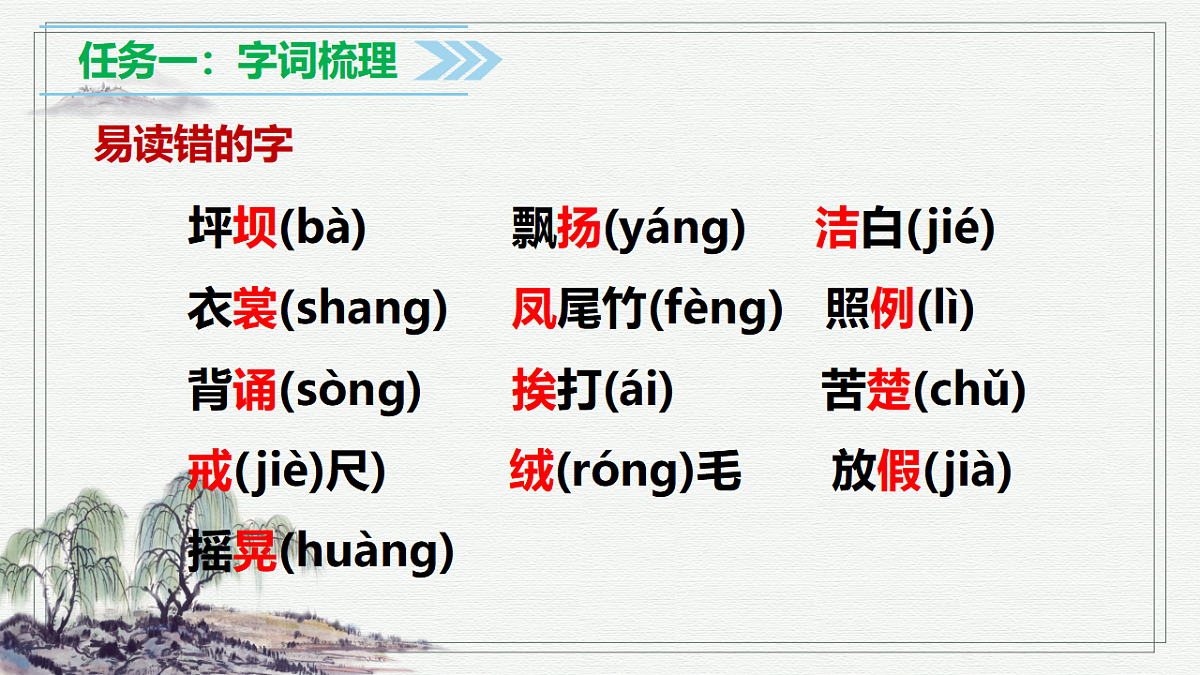 任务一：字词梳理

易读错的字

坪坝(bà) 飘扬(yáng) 洁白(jié)

衣裳(shang) 凤尾竹(fèng) 照例(lì)

背诵(sòng) 挨打(ái) 苦楚(chǔ)

戒(jiè)尺) 绒(róng)毛 放假(jià)

摇晃(huàng)